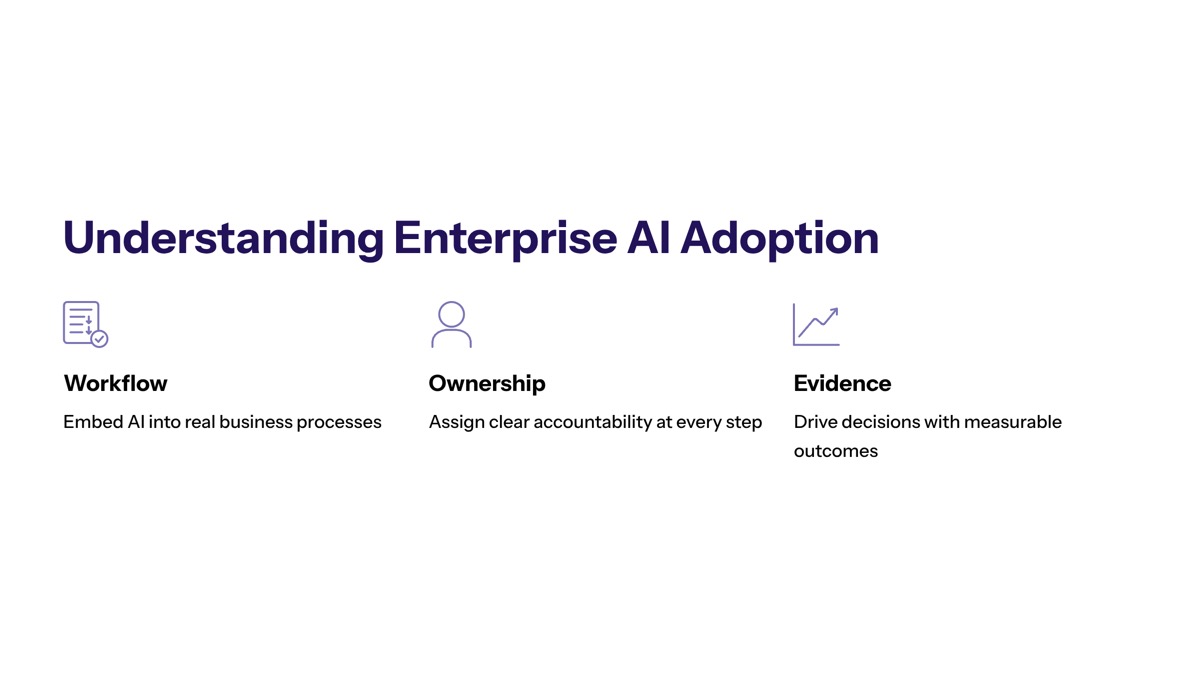 Understanding Enterprise AI Adoption

Workflow

Embed AI into real business processes

Ownership

Assign clear accountability at every step

Evidence

Drive decisions with measurable outcomes